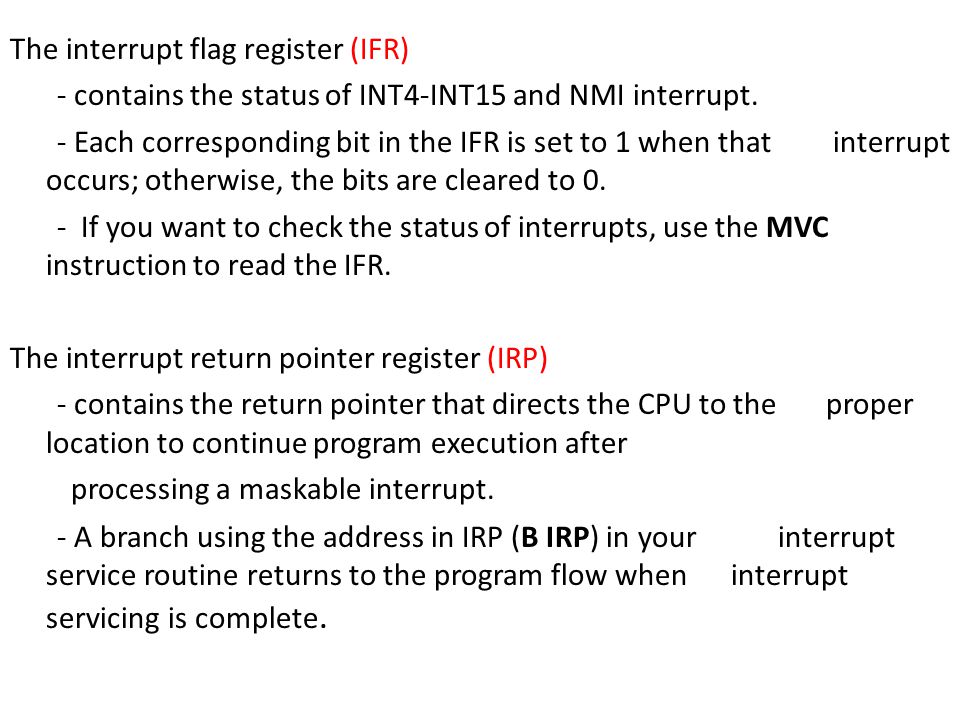 The interrupt flag register (IFR)

- contains the status of INT4-INT15 and NMI interrupt.

- Each corresponding bit in the IFR is set to 1 when that interrupt occurs; otherwise, the bits are cleared to 0.

- If you want to check the status of interrupts, use the MVC instruction to read the IFR.

The interrupt return pointer register (IRP)

- contains the return pointer that directs the CPU to the proper location to continue program execution after

processing a maskable interrupt.

- A branch using the address in IRP (B IRP) in your interrupt service routine returns to the program flow when interrupt servicing is complete.